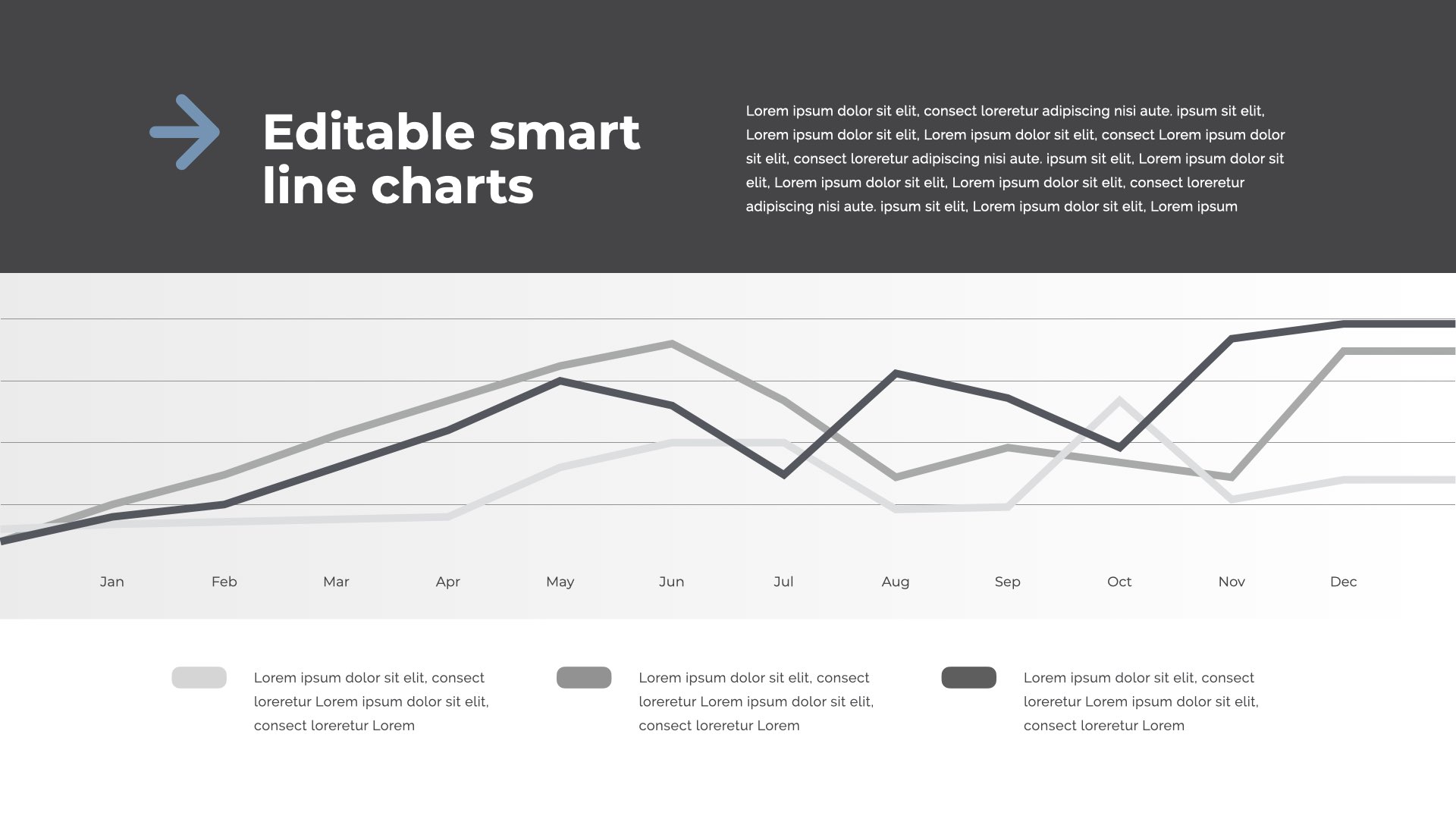 Editable smart line charts

Lorem ipsum dolor sit elit, consect loreretur adipiscing nisi aute. ipsum sit elit, Lorem ipsum dolor sit elit, Lorem ipsum dolor sit elit, consect Lorem ipsum dolor sit elit, consect loreretur adipiscing nisi aute. ipsum sit elit, Lorem ipsum dolor sit elit, Lorem ipsum dolor sit elit, Lorem ipsum dolor sit elit, consect loreretur adipiscing nisi aute. ipsum sit elit, Lorem ipsum dolor sit elit, Lorem ipsum

Jan Feb Mar Apr May Jun Jul Aug Sep Oct Nov Dec

Lorem ipsum dolor sit elit, consect loreretur Lorem ipsum dolor sit elit, consect loreretur Lorem

Lorem ipsum dolor sit elit, consect loreretur Lorem ipsum dolor sit elit, consect loreretur Lorem

Lorem ipsum dolor sit elit, consect loreretur Lorem ipsum dolor sit elit, consect loreretur Lorem